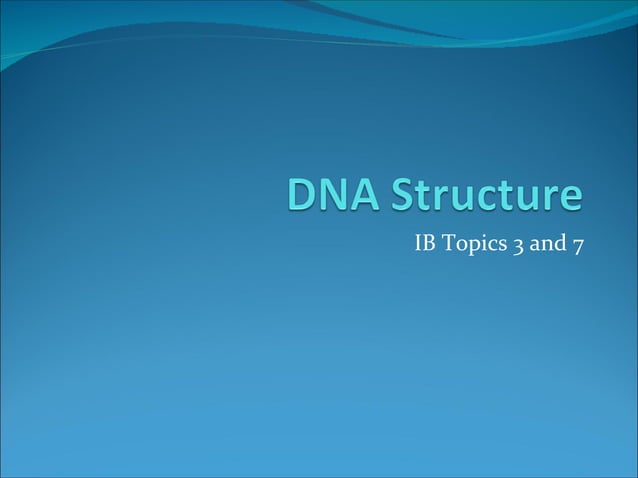 DNA Structure

IB Topics 3 and 7